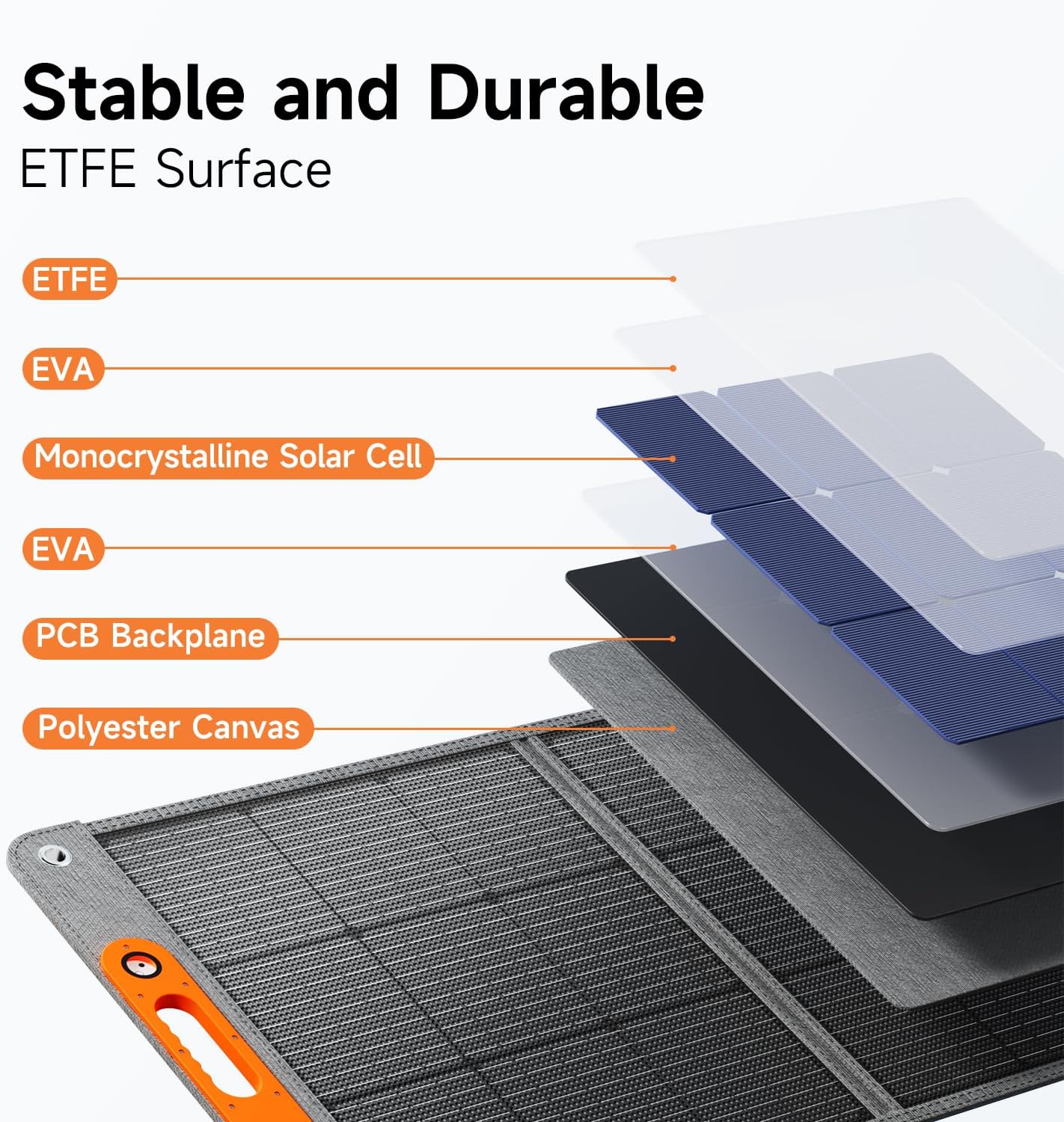 Stable and Durable
ETFE Surface

ETFE

EVA

Monocrystalline Solar Cell

EVA

PCB Backplane

Polyester Canvas